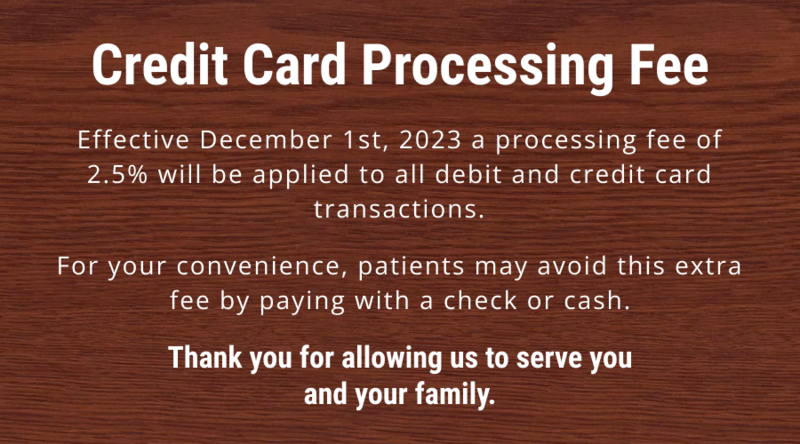 Credit Card Processing Fee

Effective December 1st, 2023 a processing fee of 2.5% will be applied to all debit and credit card transactions.

For your convenience, patients may avoid this extra fee by paying with a check or cash.

Thank you for allowing us to serve you and your family.